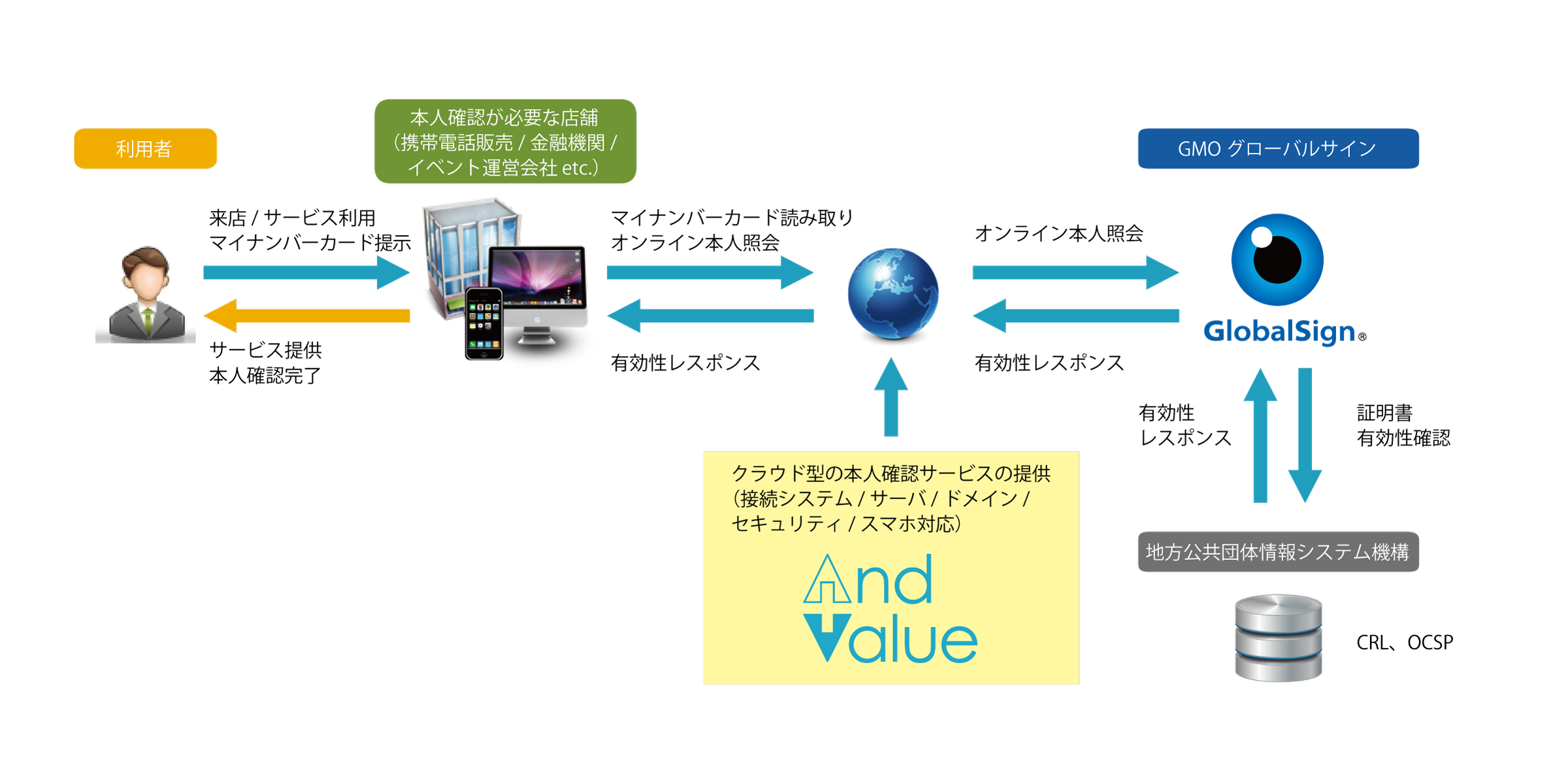 利用者

本人確認が必要な店舗
（携帯電話販売 / 金融機関 /
イベント運営会社 etc.）

GMO グローバルサイン

来店 / サービス利用
マイナンバーカード提示

サービス提供
本人確認完了

マイナンバーカード読み取り
オンライン本人照会

有効性レスポンス

オンライン本人照会

有効性レスポンス

GlobalSign®

有効性
レスポンス

証明書
有効性確認

クラウド型の本人確認サービスの提供
（接続システム / サーバ / ドメイン /
セキュリティ / スマホ対応）

And
Value

地方公共団体情報システム機構

CRL、OCSP